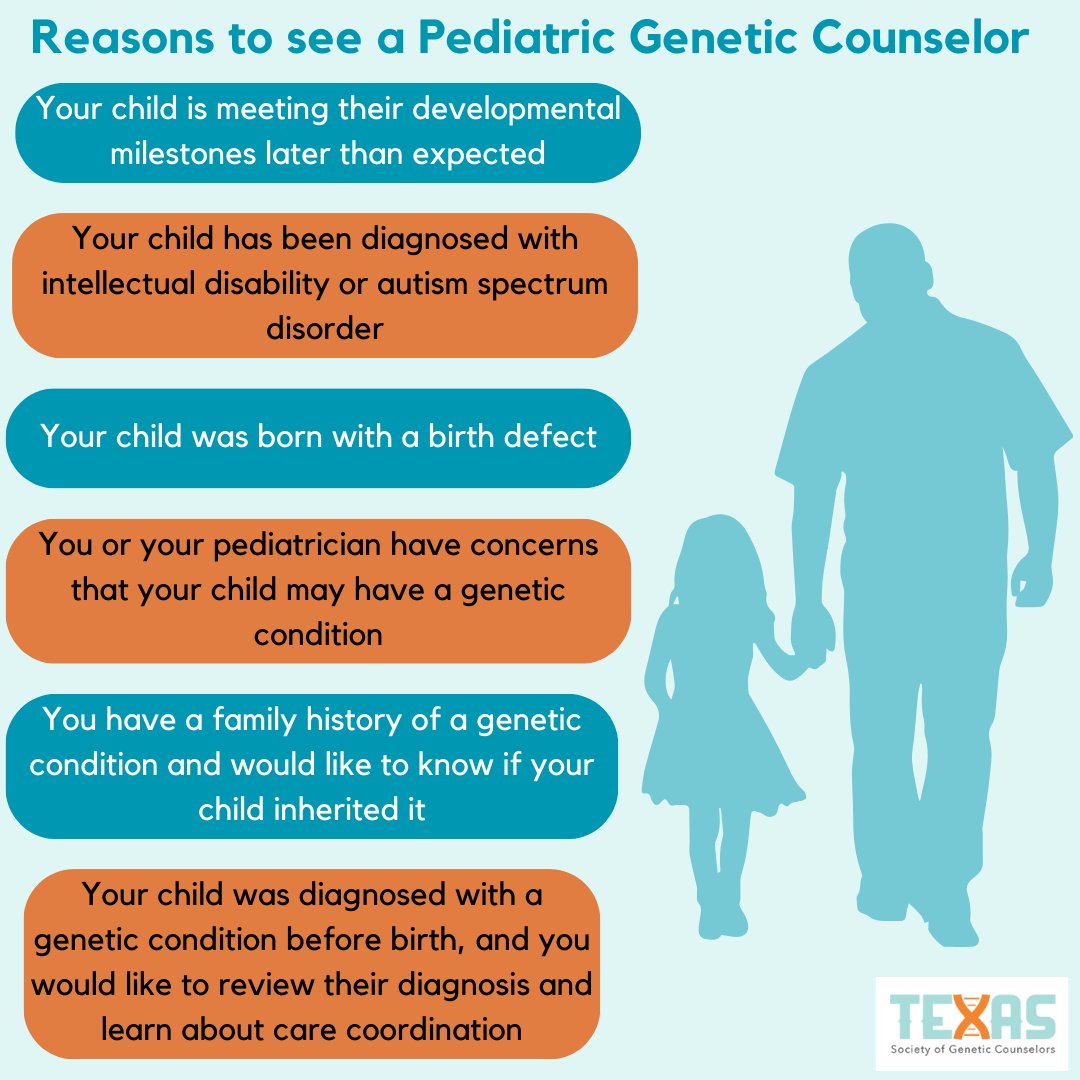 Reasons to see a Pediatric Genetic Counselor

Your child is meeting their developmental milestones later than expected

Your child has been diagnosed with intellectual disability or autism spectrum disorder

Your child was born with a birth defect

You or your pediatrician have concerns that your child may have a genetic condition

You have a family history of a genetic condition and would like to know if your child inherited it

Your child was diagnosed with a genetic condition before birth, and you would like to review their diagnosis and learn about care coordination

TEXAS
Society of Genetic Counselors